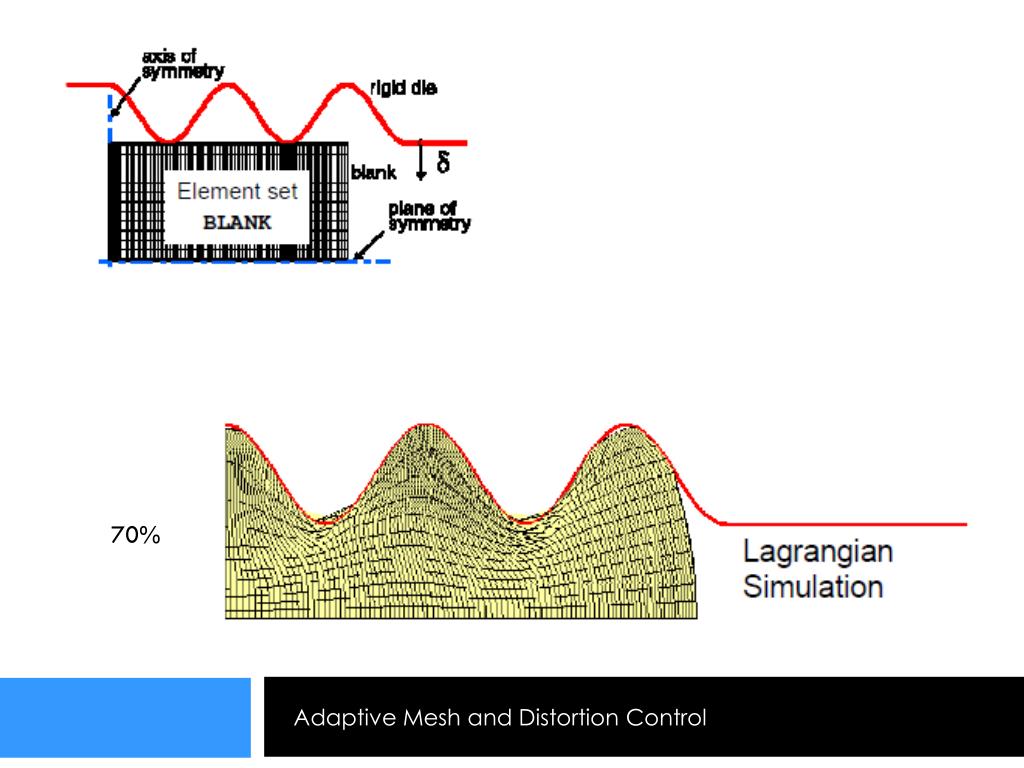 axis of symmetry
rigid die
blank
$\delta$
Element set
BLANK
plane of symmetry

70%

Lagrangian Simulation

Adaptive Mesh and Distortion Control